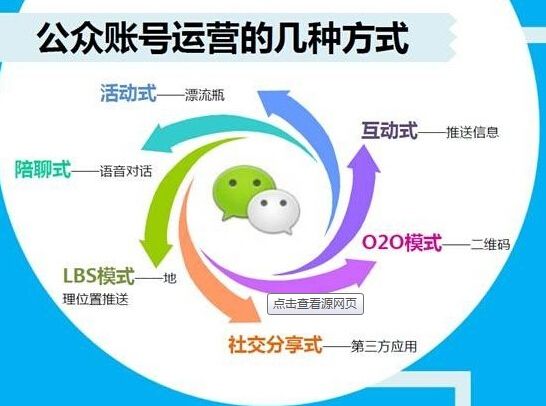 公众账号运营的几种方式

活动式——漂流瓶

互动式——推送信息

陪聊式——语音对话

O2O模式——二维码

LBS模式——地理位置推送

点击查看源网页

社交分享式——第三方应用